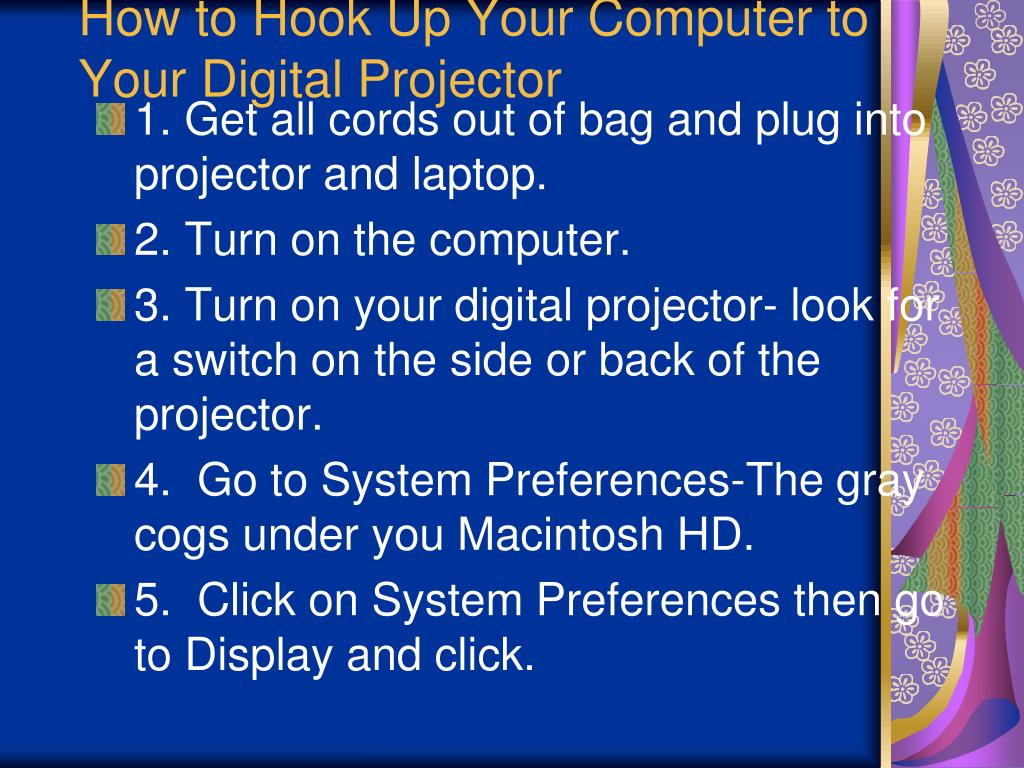 How to Hook Up Your Computer to Your Digital Projector

1. Get all cords out of bag and plug into projector and laptop.

2. Turn on the computer.

3. Turn on your digital projector- look for a switch on the side or back of the projector.

4.  Go to System Preferences-The gray cogs under you Macintosh HD.

5.  Click on System Preferences then go to Display and click.